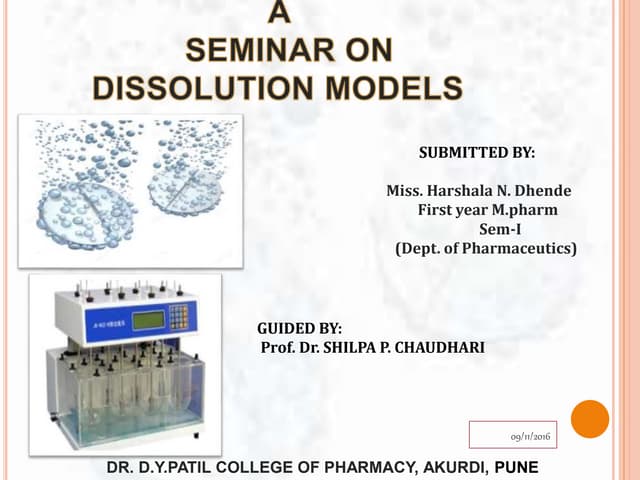 A
SEMINAR ON
DISSOLUTION MODELS

SUBMITTED BY:

Miss. Harshala N. Dhende
First year M.pharm
Sem-I
(Dept. of Pharmaceutics)

GUIDED BY:
Prof. Dr. SHILPA P. CHAUDHARI

09/11/2016

DR. D.Y.PATIL COLLEGE OF PHARMACY, AKURDI, PUNE